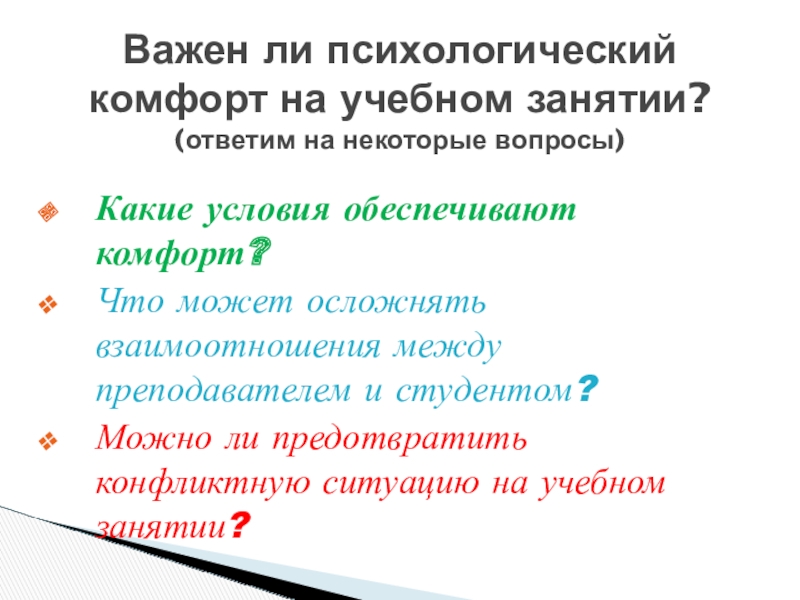 Важен ли психологический комфорт на учебном занятии?
(ответим на некоторые вопросы)

Какие условия обеспечивают комфорт?

Что может осложнять взаимоотношения между преподавателем и студентом?

Можно ли предотвратить конфликтную ситуацию на учебном занятии?